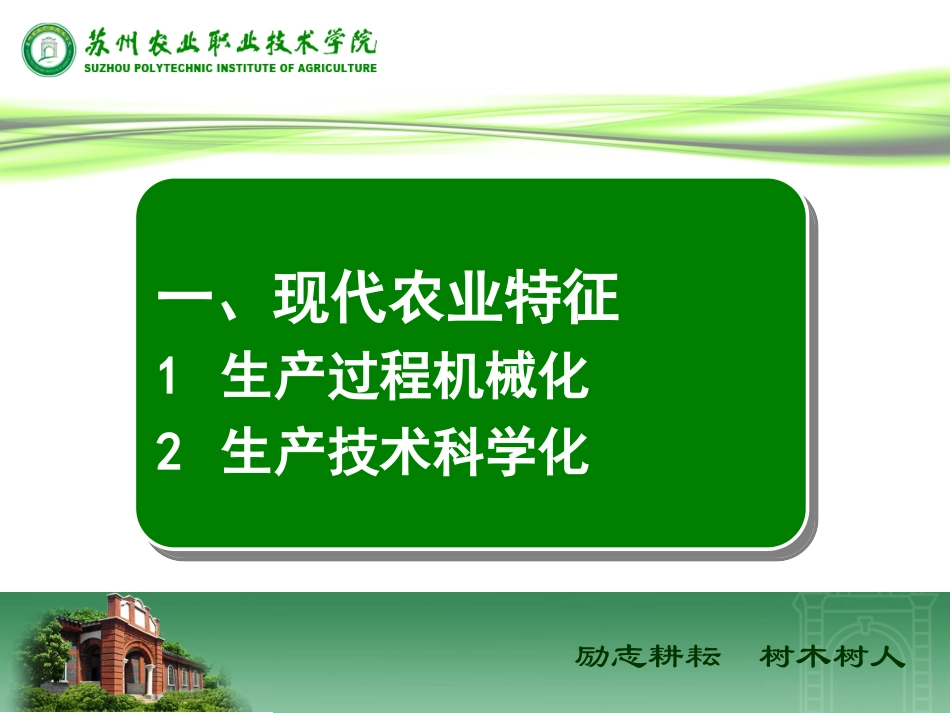 苏州农业职业技术学院
SUZHOU POLYTECHNIC INSTITUTE OF AGRICULTURE

一、现代农业特征
1 生产过程机械化
2 生产技术科学化

励志耕耘 树木树人